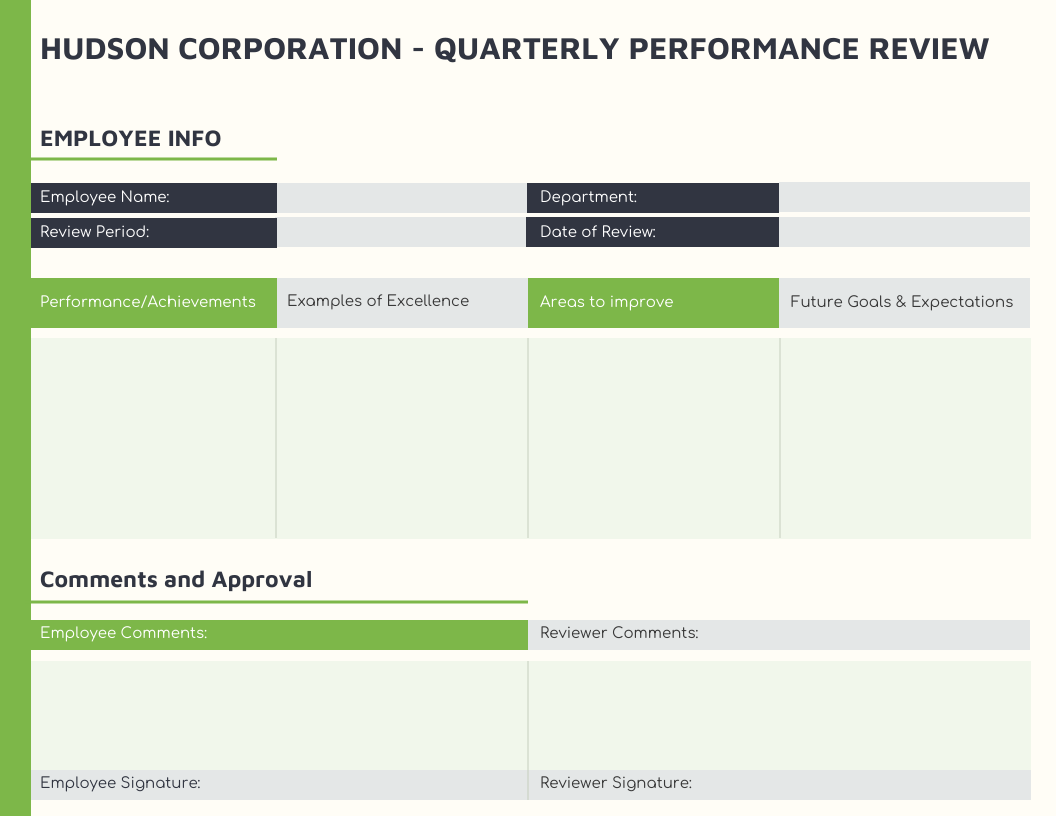 HUDSON CORPORATION - QUARTERLY PERFORMANCE REVIEW

EMPLOYEE INFO

| Employee Name: | | Department: | |
|---|---|---|---|
| Review Period: | | Date of Review: | |

| Performance/Achievements | Examples of Excellence | Areas to improve | Future Goals & Expectations |
|---|---|---|---|
| | | | |

Comments and Approval

| Employee Comments: | Reviewer Comments: |
|---|---|
| | |
| Employee Signature: | Reviewer Signature: |